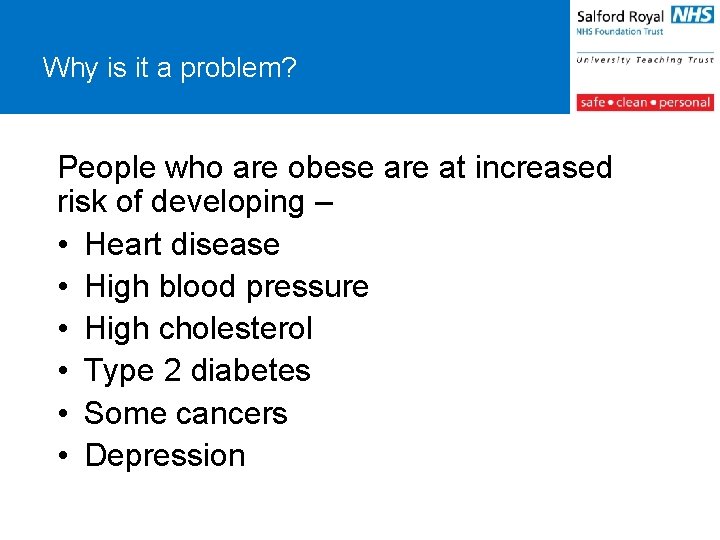 Why is it a problem?

Salford Royal NHS
NHS Foundation Trust
University Teaching Trust
safe • clean • personal

People who are obese are at increased risk of developing –
• Heart disease
• High blood pressure
• High cholesterol
• Type 2 diabetes
• Some cancers
• Depression